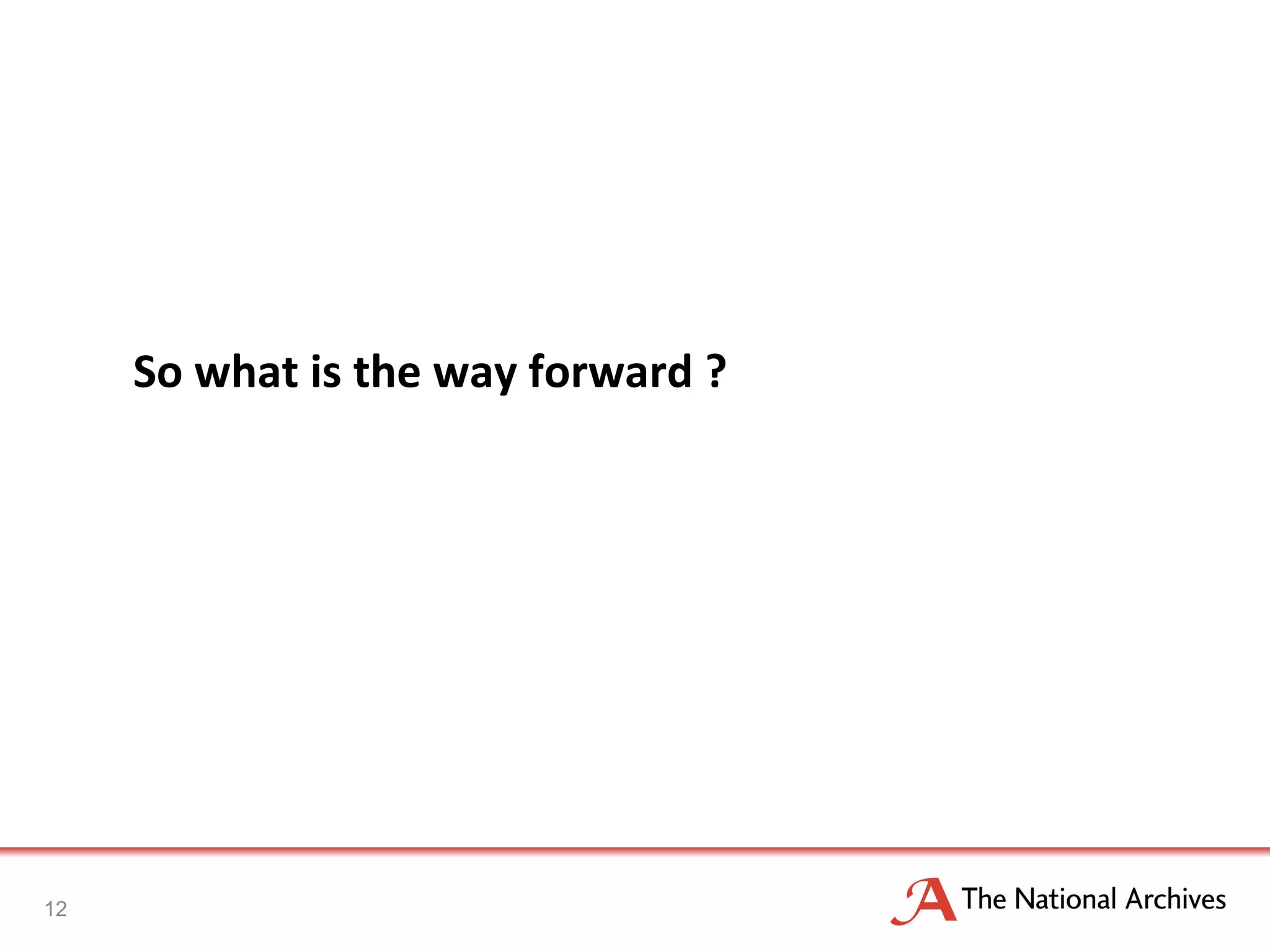 So what is the way forward ?

12

The National Archives